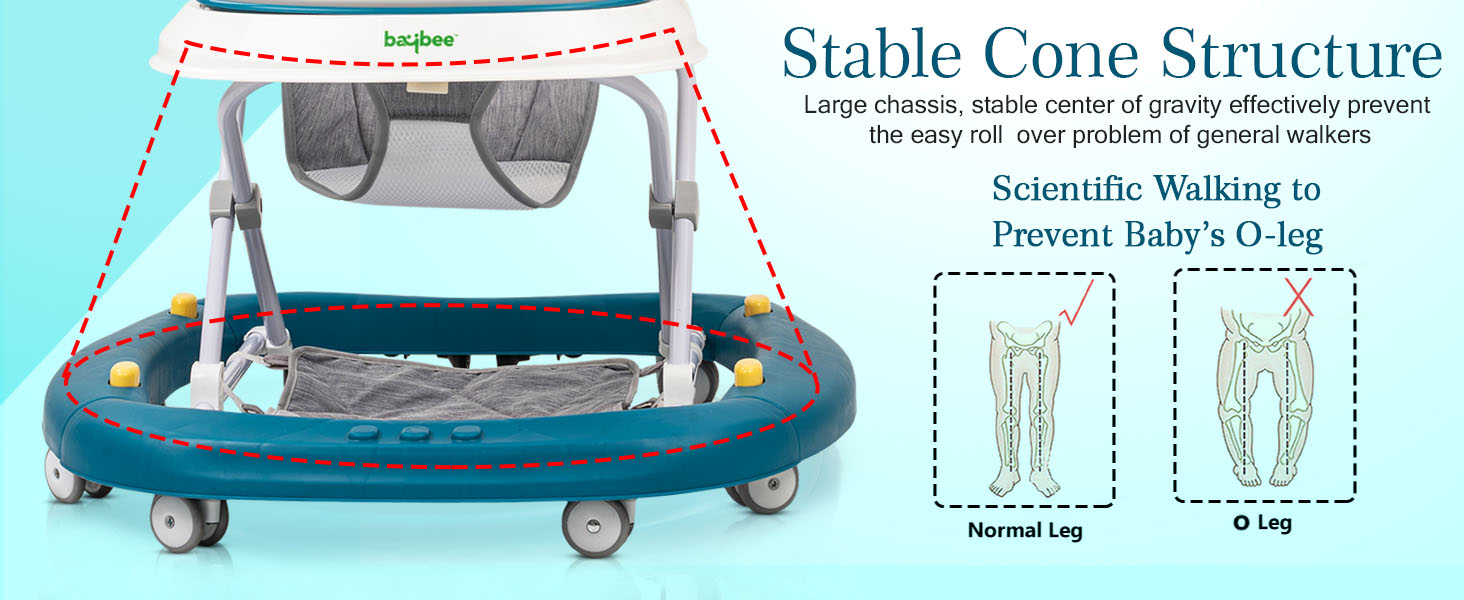 baybee

Stable Cone Structure

Large chassis, stable center of gravity effectively prevent the easy roll  over problem of general walkers

Scientific Walking to Prevent Baby's O-leg

Normal Leg

O Leg